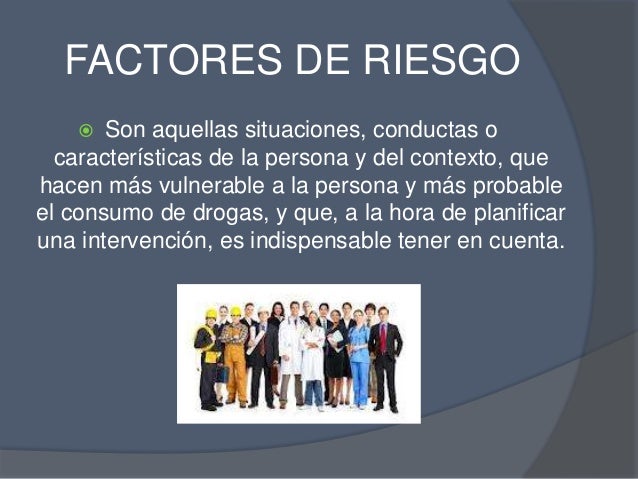 FACTORES DE RIESGO

Son aquellas situaciones, conductas o características de la persona y del contexto, que hacen más vulnerable a la persona y más probable el consumo de drogas, y que, a la hora de planificar una intervención, es indispensable tener en cuenta.